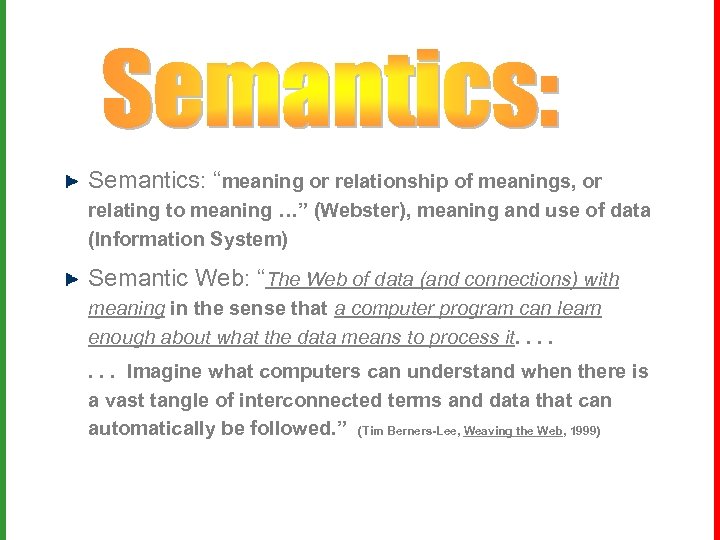 Semantics:

Semantics: “meaning or relationship of meanings, or relating to meaning …” (Webster), meaning and use of data (Information System)

Semantic Web: “The Web of data (and connections) with meaning in the sense that a computer program can learn enough about what the data means to process it. . . .

. . . Imagine what computers can understand when there is a vast tangle of interconnected terms and data that can automatically be followed.” (Tim Berners-Lee, Weaving the Web, 1999)